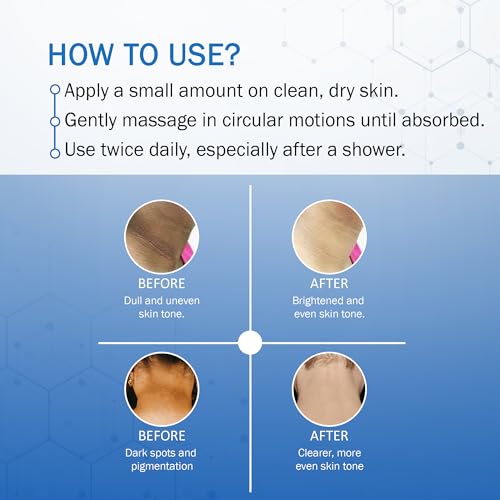 HOW TO USE?

Apply a small amount on clean, dry skin.

Gently massage in circular motions until absorbed.

Use twice daily, especially after a shower.

BEFORE
Dull and uneven skin tone.

AFTER
Brightened and even skin tone.

BEFORE
Dark spots and pigmentation

AFTER
Clearer, more even skin tone